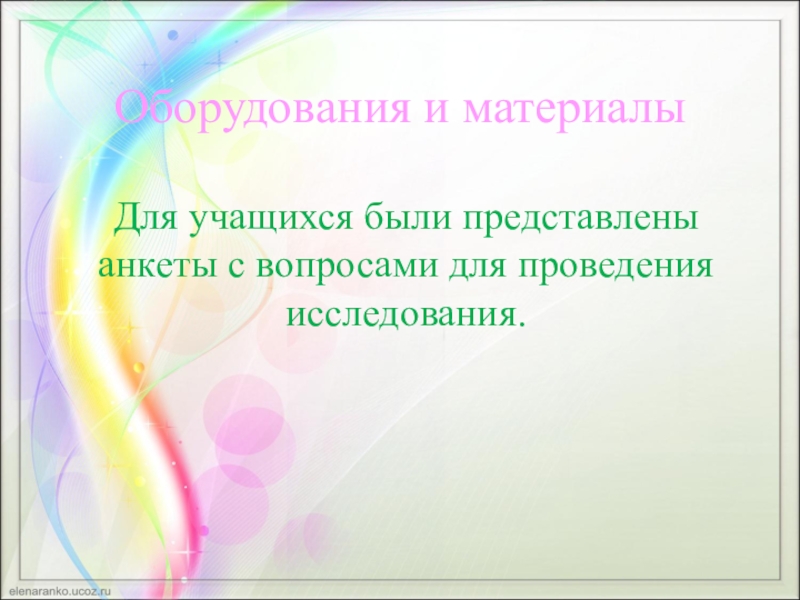 Оборудования и материалы

Для учащихся были представлены анкеты с вопросами для проведения исследования.

elenaranko.ucoz.ru